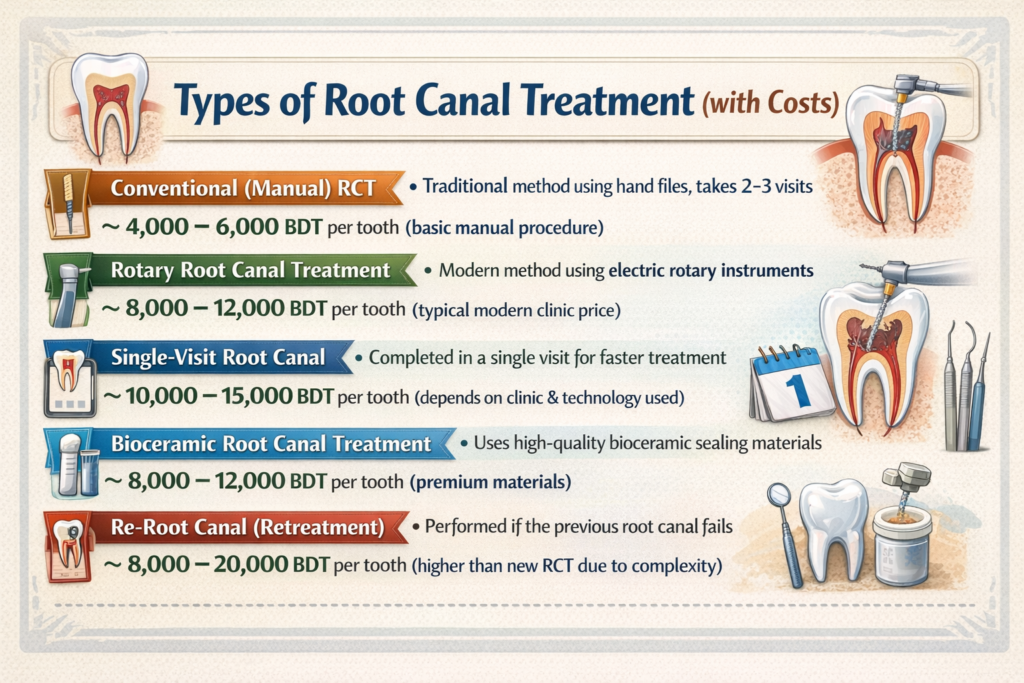 Types of Root Canal Treatment (with Costs)

Conventional (Manual) RCT • Traditional method using hand files, takes 2–3 visits

~ 4,000 – 6,000 BDT per tooth (basic manual procedure)

Rotary Root Canal Treatment • Modern method using electric rotary instruments

~ 8,000 – 12,000 BDT per tooth (typical modern clinic price)

Single-Visit Root Canal • Completed in a single visit for faster treatment

~ 10,000 – 15,000 BDT per tooth (depends on clinic & technology used)

1

Bioceramic Root Canal Treatment • Uses high-quality bioceramic sealing materials

~ 8,000 – 12,000 BDT per tooth (premium materials)

Re-Root Canal (Retreatment) • Performed if the previous root canal fails

~ 8,000 – 20,000 BDT per tooth (higher than new RCT due to complexity)